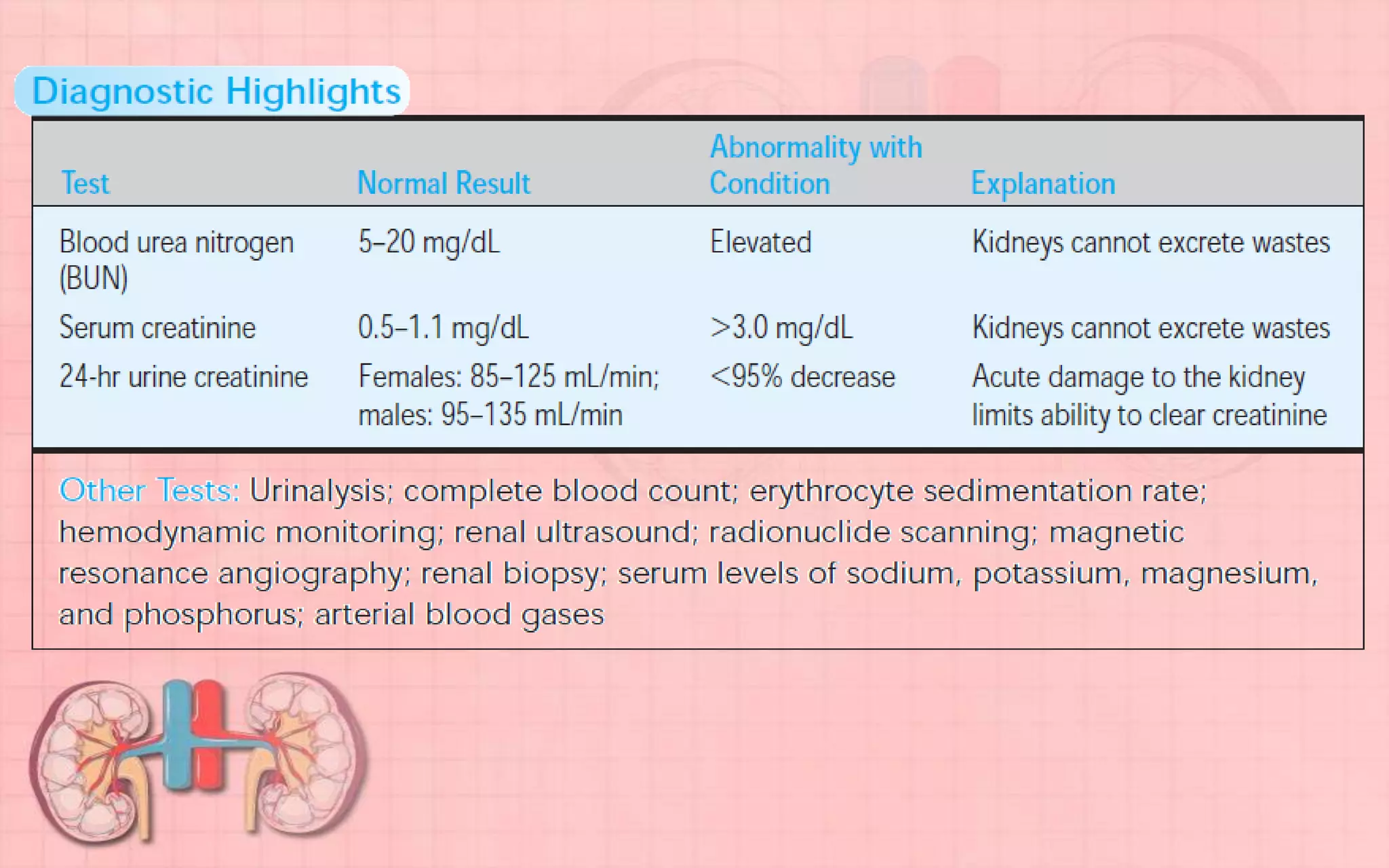 Diagnostic Highlights

| Test | Normal Result | Abnormality with Condition | Explanation |
|---|---|---|---|
| Blood urea nitrogen (BUN) | 5–20 mg/dL | Elevated | Kidneys cannot excrete wastes |
| Serum creatinine | 0.5–1.1 mg/dL | >3.0 mg/dL | Kidneys cannot excrete wastes |
| 24-hr urine creatinine | Females: 85–125 mL/min; males: 95–135 mL/min | <95% decrease | Acute damage to the kidney limits ability to clear creatinine |

Other Tests: Urinalysis; complete blood count; erythrocyte sedimentation rate; hemodynamic monitoring; renal ultrasound; radionuclide scanning; magnetic resonance angiography; renal biopsy; serum levels of sodium, potassium, magnesium, and phosphorus; arterial blood gases